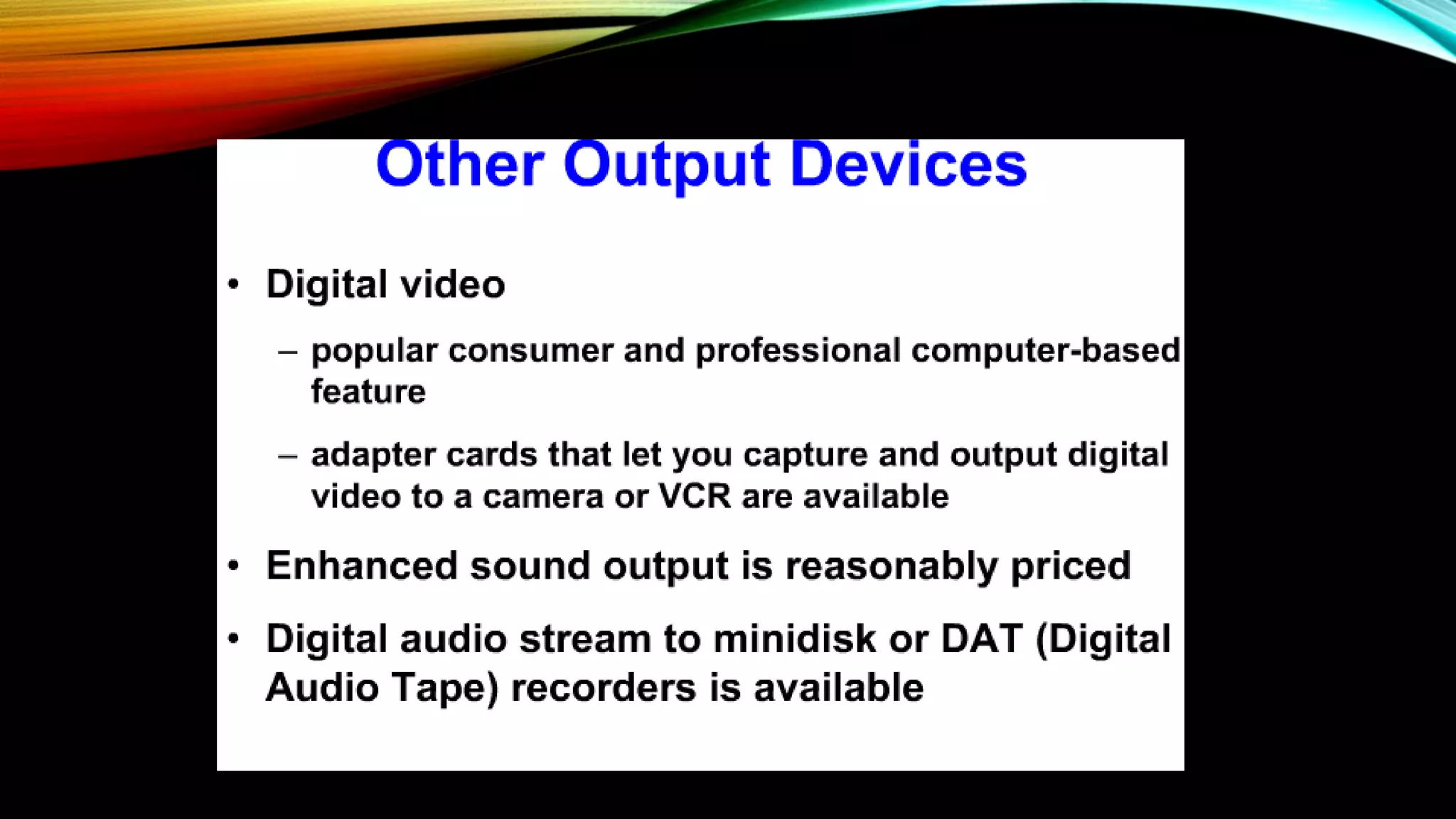 Other Output Devices

• Digital video

– popular consumer and professional computer-based feature

– adapter cards that let you capture and output digital video to a camera or VCR are available

• Enhanced sound output is reasonably priced

• Digital audio stream to minidisk or DAT (Digital Audio Tape) recorders is available